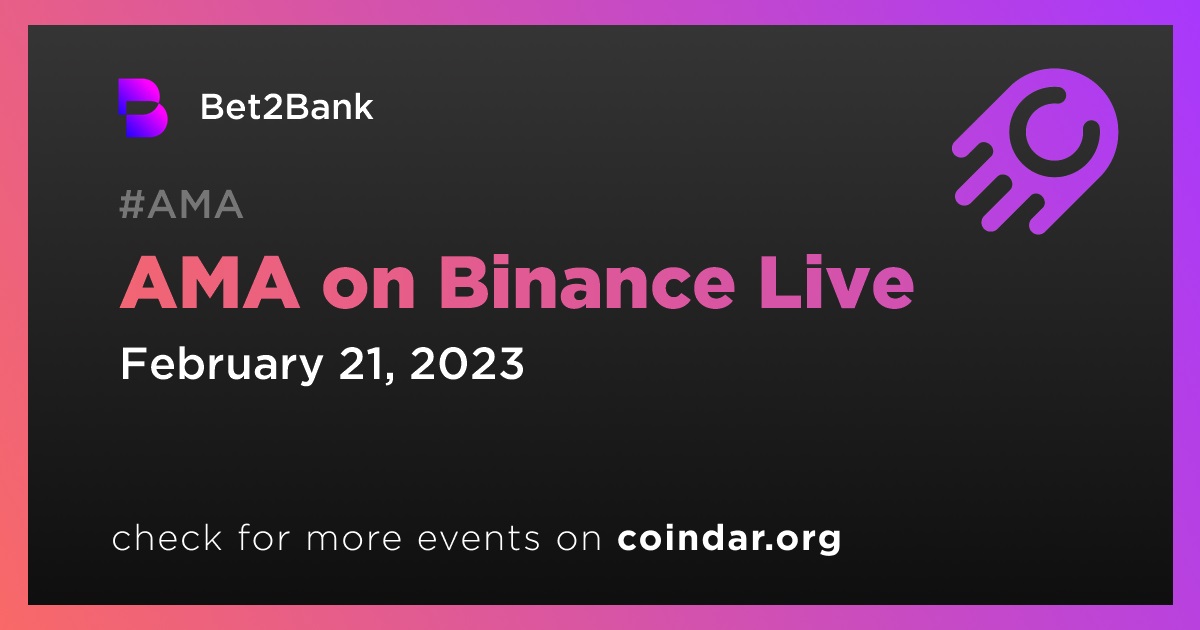 Bet2Bank

#AMA

AMA on Binance Live

February 21, 2023

check for more events on coindar.org